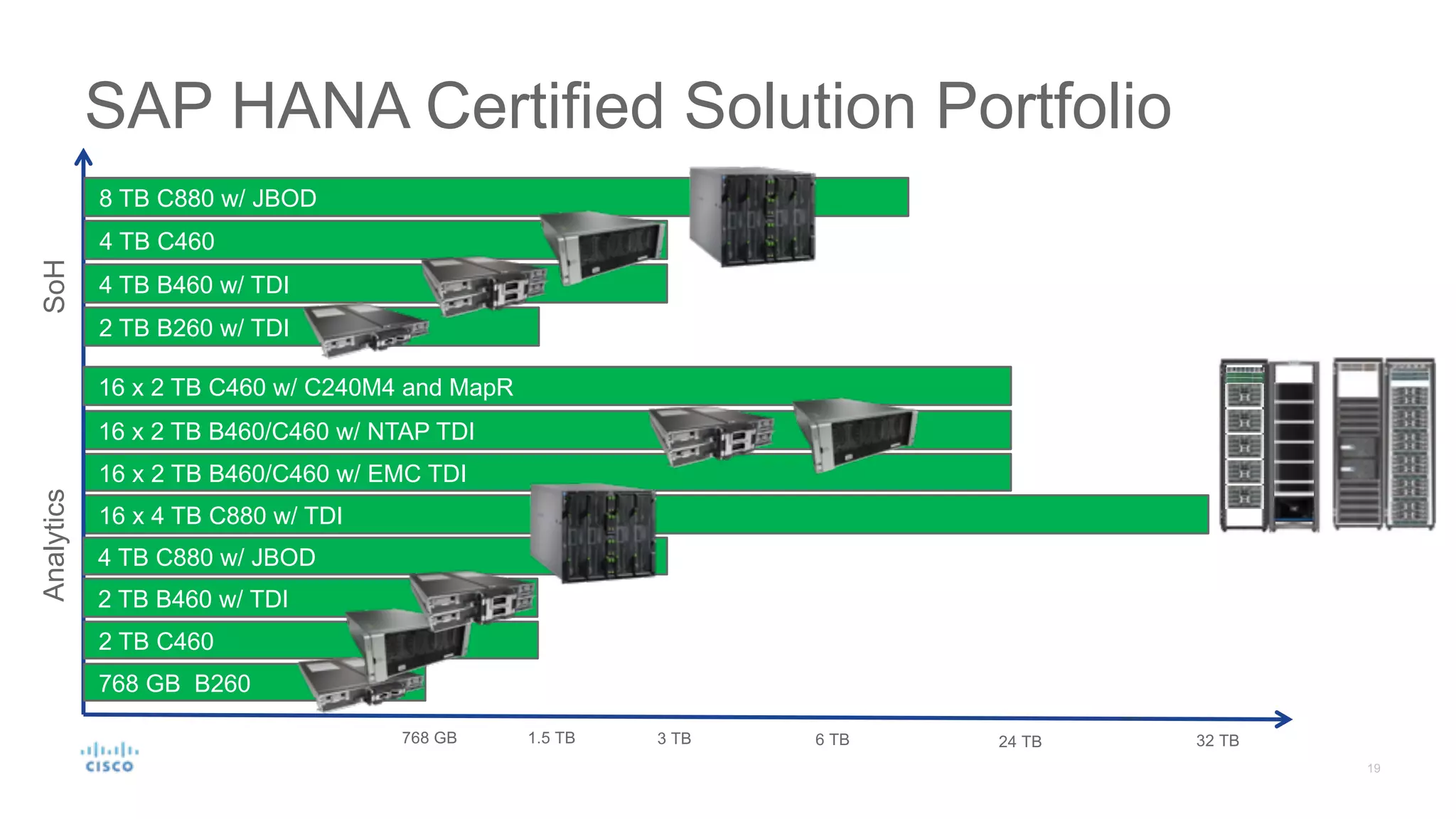 SAP HANA Certified Solution Portfolio

SoH

8 TB C880 w/ JBOD

4 TB C460

4 TB B460 w/ TDI

2 TB B260 w/ TDI

Analytics

16 x 2 TB C460 w/ C240M4 and MapR

16 x 2 TB B460/C460 w/ NTAP TDI

16 x 2 TB B460/C460 w/ EMC TDI

16 x 4 TB C880 w/ TDI

4 TB C880 w/ JBOD

2 TB B460 w/ TDI

2 TB C460

768 GB B260

768 GB

1.5 TB

3 TB

6 TB

24 TB

32 TB

cisco

19